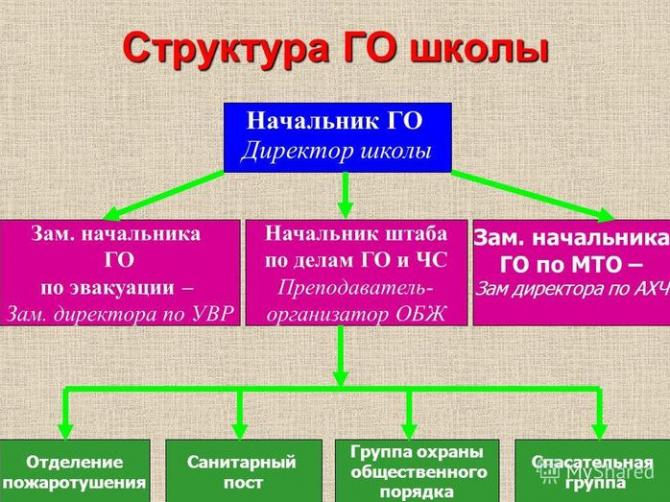 Структура ГО школы

Начальник ГО
Директор школы

Зам. начальника ГО по эвакуации – Зам. директора по УВР

Начальник штаба по делам ГО и ЧС
Преподаватель-организатор ОБЖ

Зам. начальника ГО по МТО –
Зам директора по АХЧ

Отделение пожаротушения

Санитарный пост

Группа охраны общественного порядка

Спасательная группа

MyShared